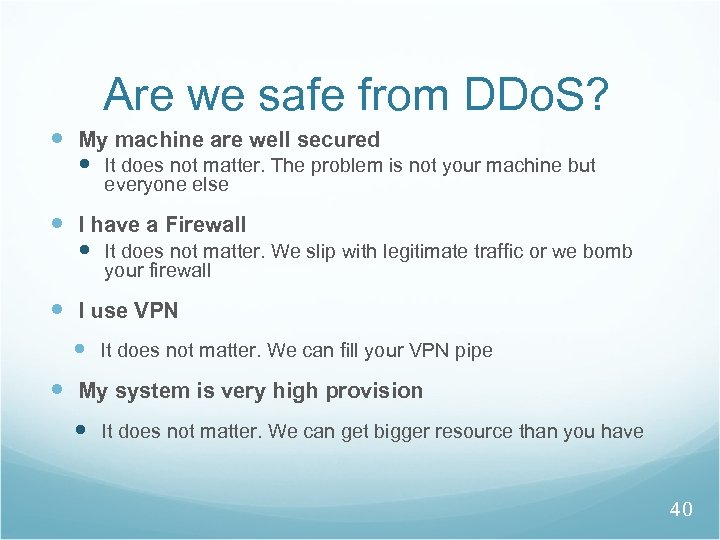 Are we safe from DDoS?

- My machine are well secured
  - It does not matter. The problem is not your machine but everyone else
- I have a Firewall
  - It does not matter. We slip with legitimate traffic or we bomb your firewall
- I use VPN
  - It does not matter. We can fill your VPN pipe
- My system is very high provision
  - It does not matter. We can get bigger resource than you have

40